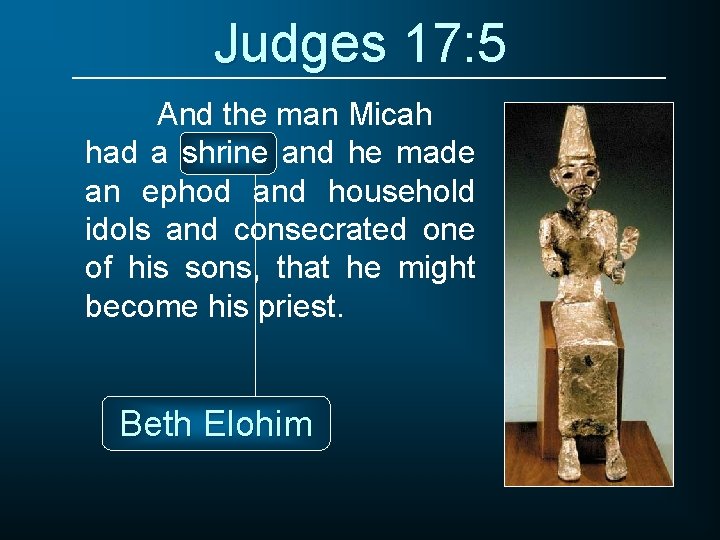 Judges 17:5

And the man Micah had a shrine and he made an ephod and household idols and consecrated one of his sons, that he might become his priest.

Beth Elohim